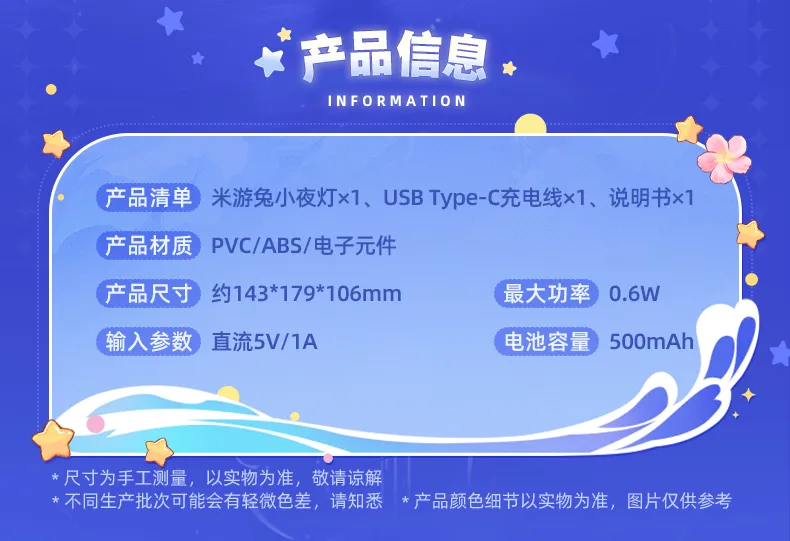 产品信息
INFORMATION

产品清单 米游兔小夜灯×1、USB Type-C充电线×1、说明书×1

产品材质 PVC/ABS/电子元件

产品尺寸 约143*179*106mm

最大功率 0.6W

输入参数 直流5V/1A

电池容量 500mAh

* 尺寸为手工测量，以实物为准，敬请谅解
* 不同生产批次可能会有轻微色差，请知悉
* 产品颜色细节以实物为准，图片仅供参考